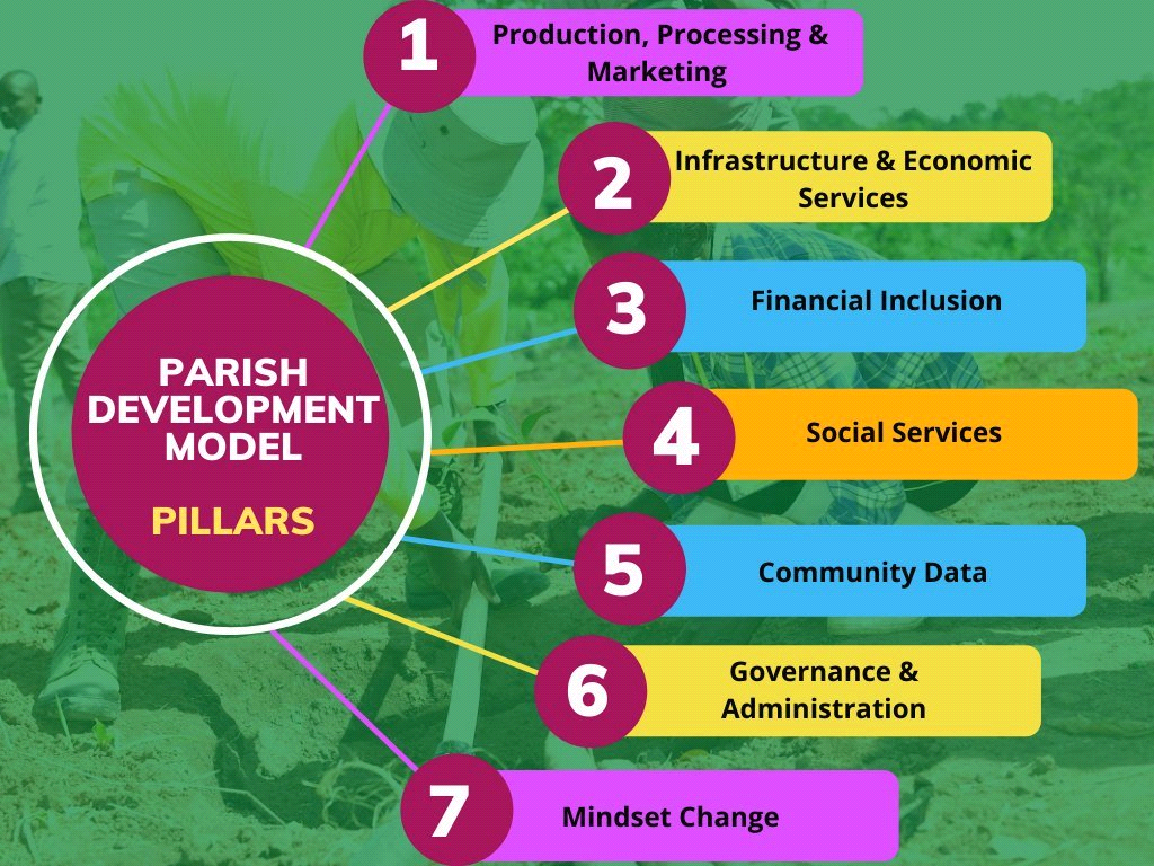 PARISH DEVELOPMENT MODEL

PILLARS

1 Production, Processing & Marketing

2 Infrastructure & Economic Services

3 Financial Inclusion

4 Social Services

5 Community Data

6 Governance & Administration

7 Mindset Change